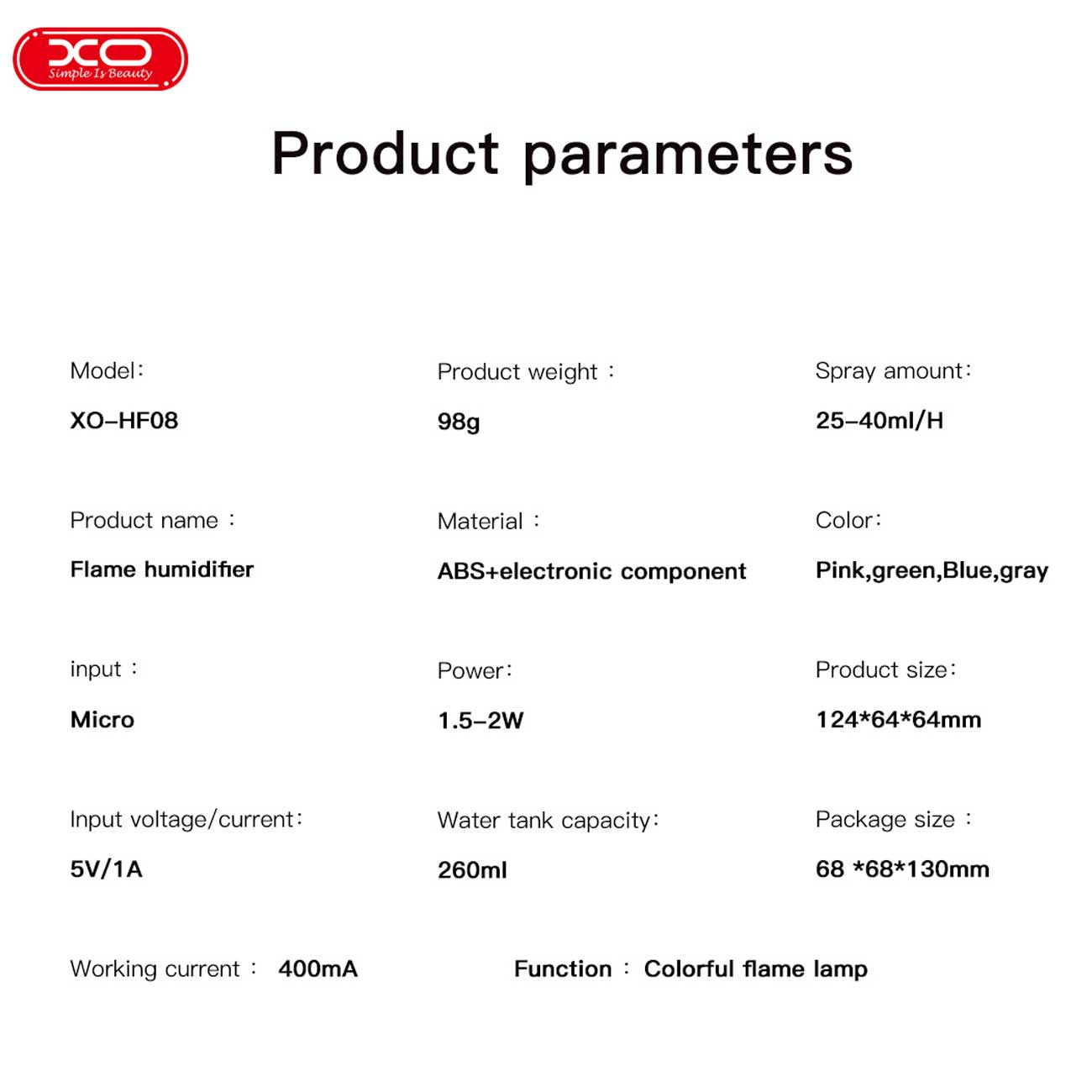 XO
Simple Is Beauty

Product parameters

Model:
XO-HF08

Product name :
Flame humidifier

input :
Micro

Input voltage/current:
5V/1A

Product weight :
98g

Material :
ABS+electronic component

Power:
1.5-2W

Water tank capacity:
260ml

Spray amount:
25-40ml/H

Color:
Pink,green,Blue,gray

Product size:
124*64*64mm

Package size :
68 *68*130mm

Working current : 400mA

Function : Colorful flame lamp